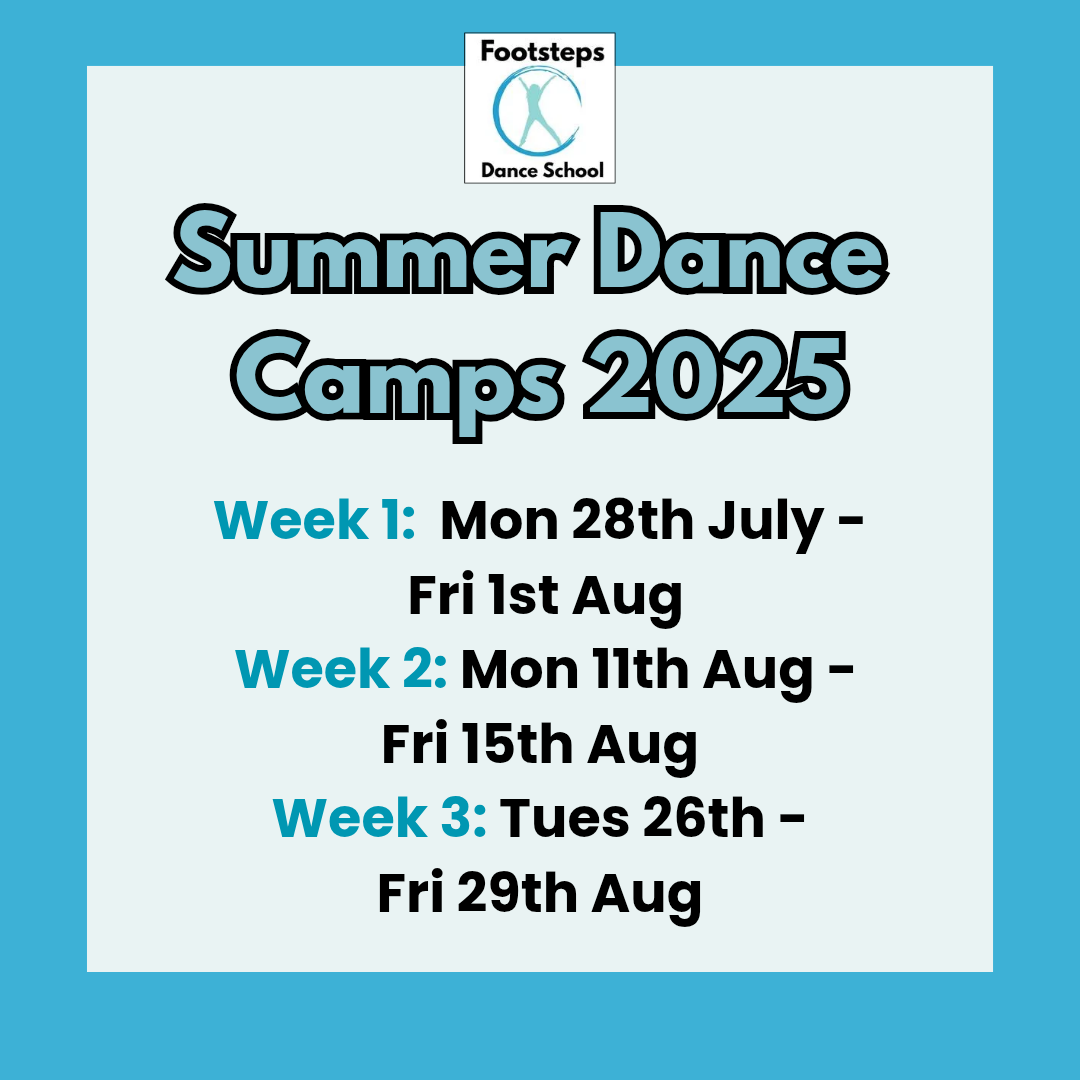 Footsteps
Dance School

Summer Dance Camps 2025

Week 1: Mon 28th July - Fri 1st Aug
Week 2: Mon 11th Aug - Fri 15th Aug
Week 3: Tues 26th - Fri 29th Aug